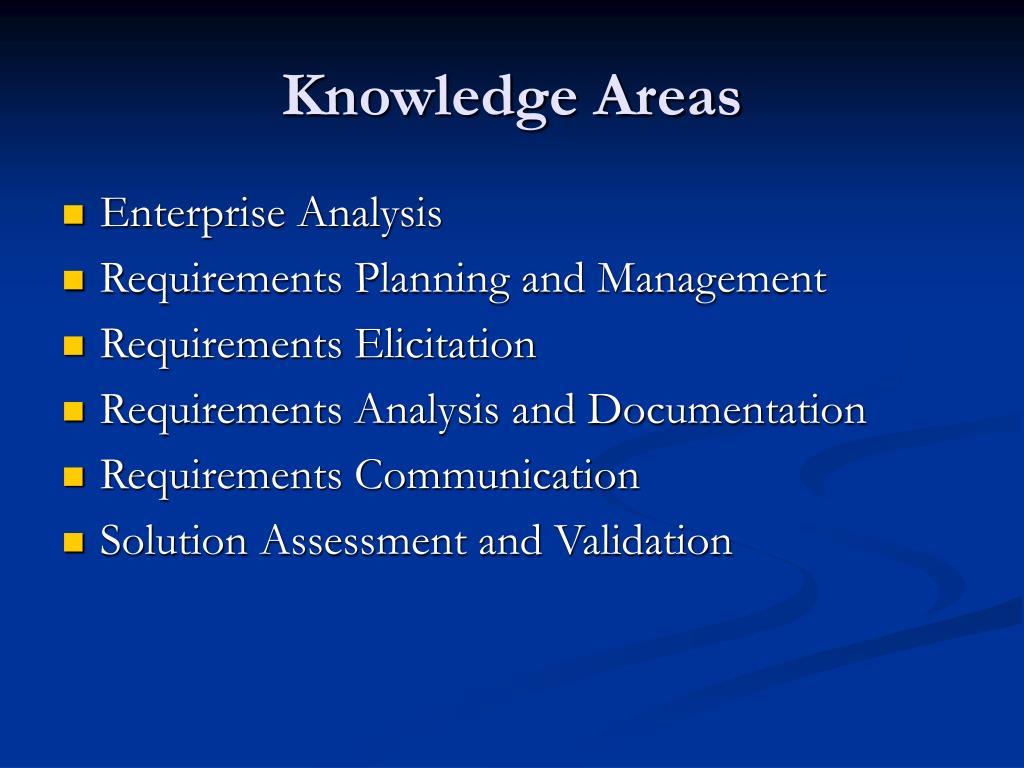 Knowledge Areas

- Enterprise Analysis
- Requirements Planning and Management
- Requirements Elicitation
- Requirements Analysis and Documentation
- Requirements Communication
- Solution Assessment and Validation